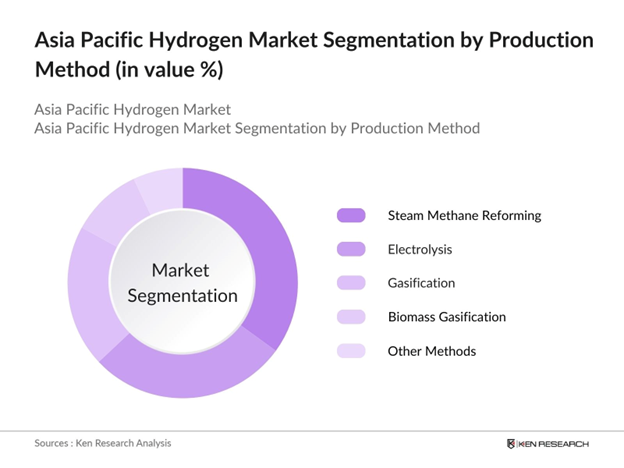 Asia Pacific Hydrogen Market Segmentation by Production Method (in value %)

Asia Pacific Hydrogen Market
Asia Pacific Hydrogen Market Segmentation by Production Method

Market Segmentation

Steam Methane Reforming
Electrolysis
Gasification
Biomass Gasification
Other Methods

Sources : Ken Research Analysis

KEN RESEARCH